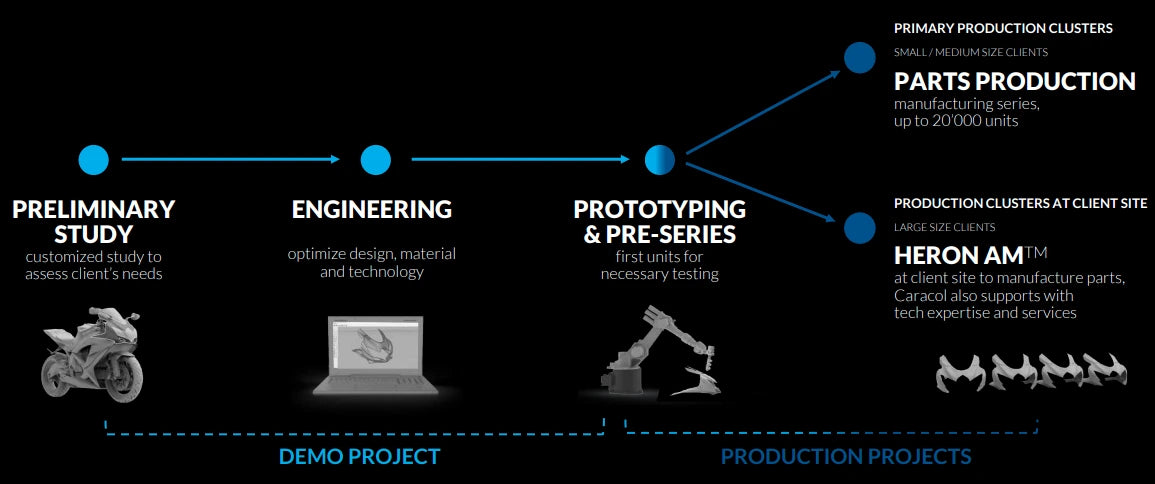 PRELIMINARY STUDY
customized study to assess client's needs

ENGINEERING
optimize design, material and technology

PROTOTYPING & PRE-SERIES
first units for necessary testing

PRIMARY PRODUCTION CLUSTERS
SMALL / MEDIUM SIZE CLIENTS
PARTS PRODUCTION
manufacturing series, up to 20'000 units

PRODUCTION CLUSTERS AT CLIENT SITE
LARGE SIZE CLIENTS
HERON AM™
at client site to manufacture parts, Caracol also supports with tech expertise and services

DEMO PROJECT

PRODUCTION PROJECTS